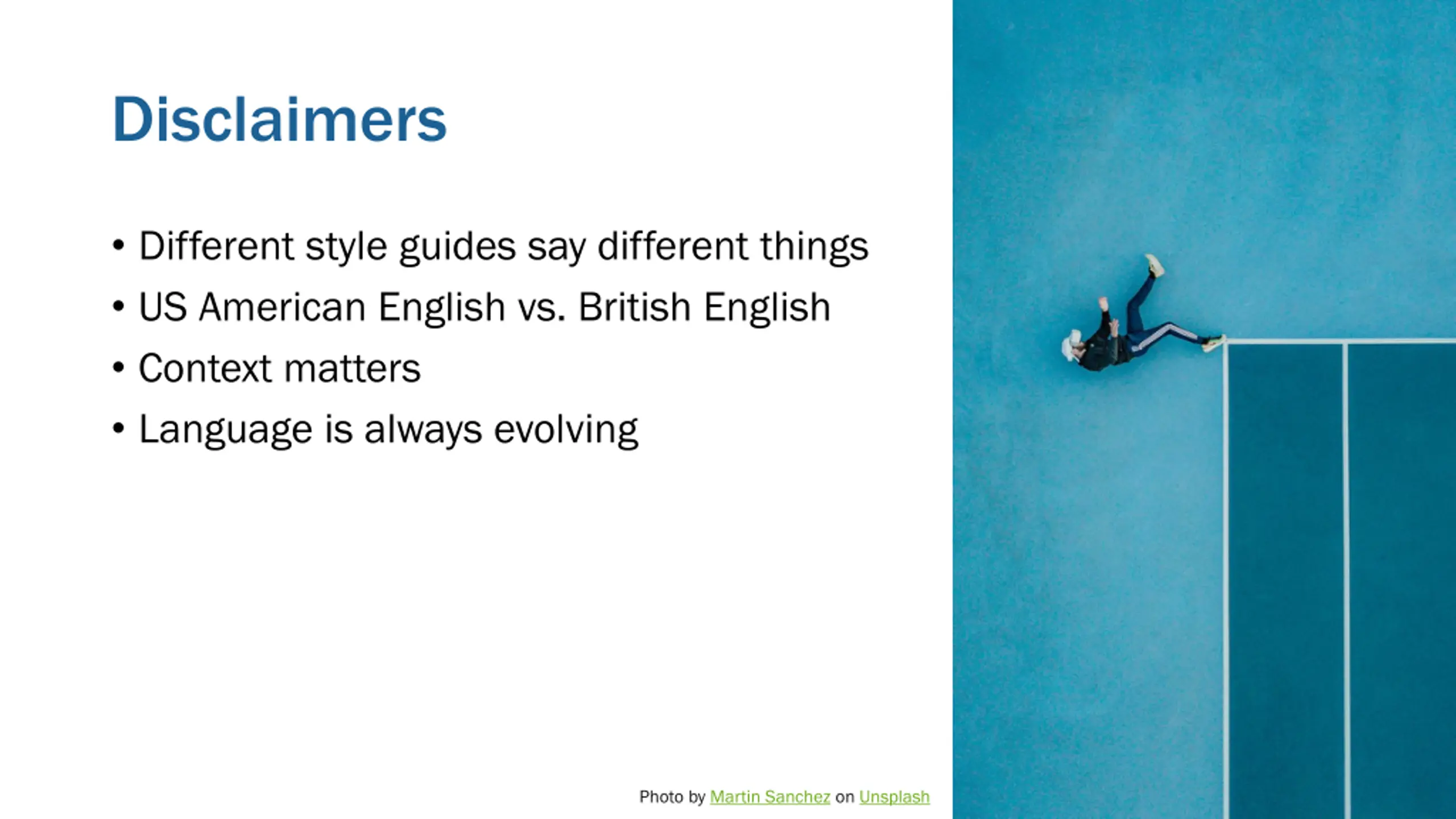 Disclaimers

• Different style guides say different things
• US American English vs. British English
• Context matters
• Language is always evolving

Photo by Martin Sanchez on Unsplash